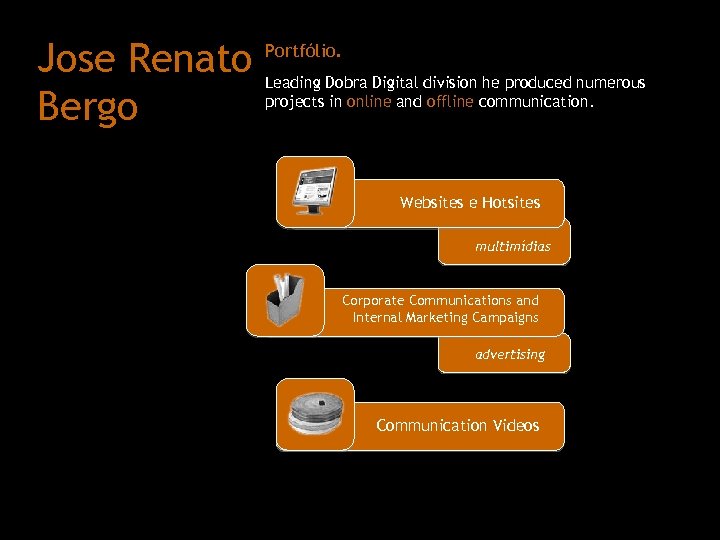 Jose Renato Bergo

Portfólio.

Leading Dobra Digital division he produced numerous projects in online and offline communication.

Websites e Hotsites

multimídias

Corporate Communications and Internal Marketing Campaigns

advertising

Communication Videos